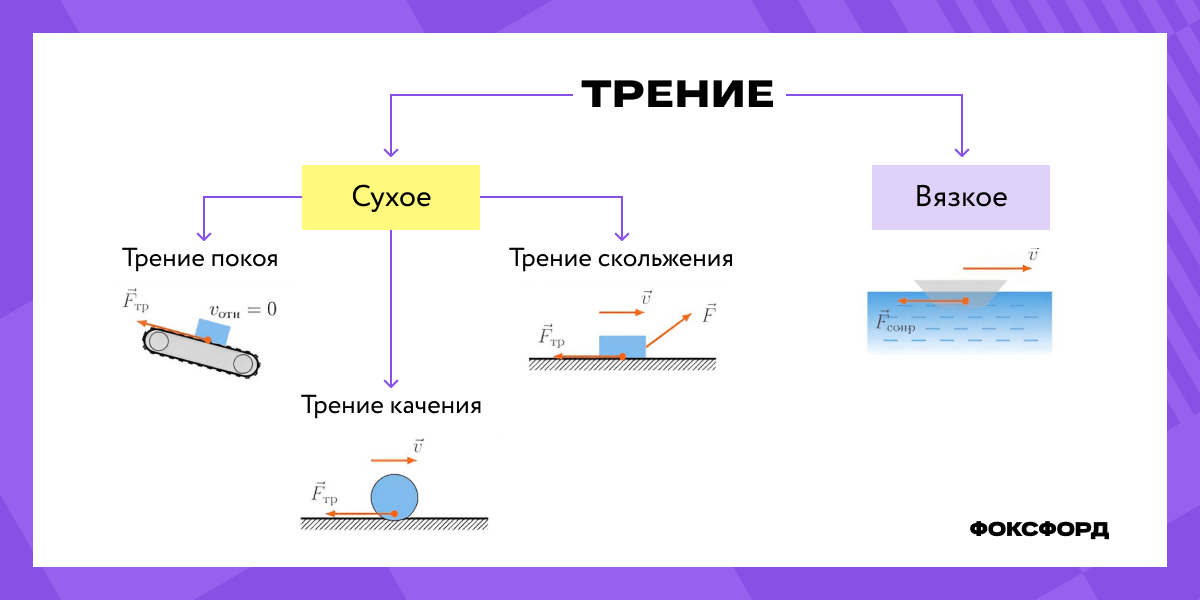 ТРЕНИЕ

Сухое

Вязкое

Трение покоя

$\vec{F}_{тр}$ $v_{отн} = 0$

Трение скольжения

$\vec{v}$ $\vec{F}$ $\vec{F}_{тр}$

$\vec{v}$ $\vec{F}_{сопр}$

Трение качения

$\vec{v}$ $\vec{F}_{тр}$

ФОКСФОРД